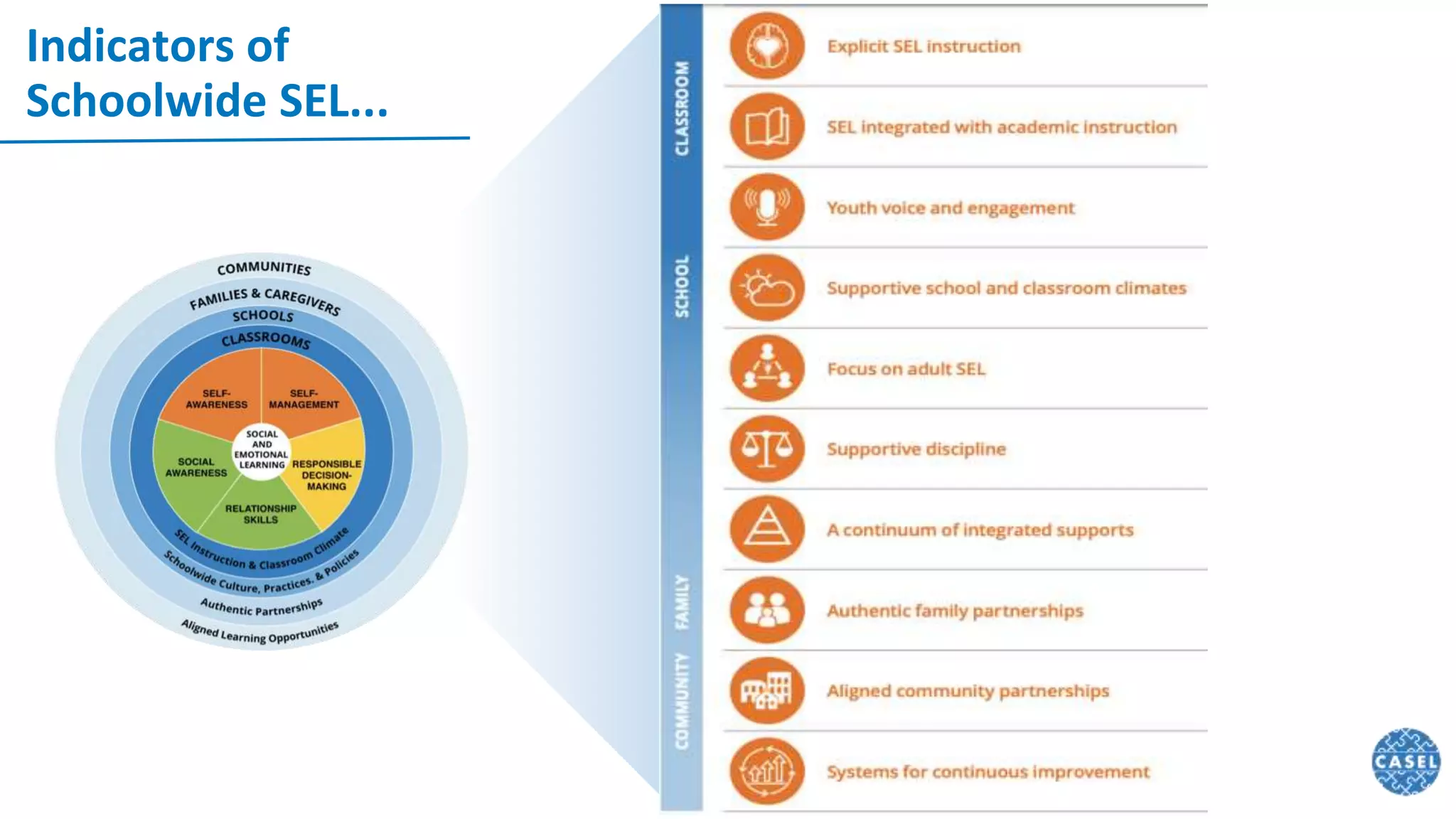 Indicators of Schoolwide SEL...

COMMUNITIES
FAMILIES & CAREGIVERS
SCHOOLS
CLASSROOMS
SELF-AWARENESS
SELF-MANAGEMENT
SOCIAL AND EMOTIONAL LEARNING
SOCIAL AWARENESS
RESPONSIBLE DECISION-MAKING
RELATIONSHIP SKILLS
SEL Instruction & Classroom Climate
Schoolwide Culture, Practices, & Policies
Authentic Partnerships
Aligned Learning Opportunities

CLASSROOM
SCHOOL
FAMILY
COMMUNITY

Explicit SEL instruction
SEL integrated with academic instruction
Youth voice and engagement
Supportive school and classroom climates
Focus on adult SEL
Supportive discipline
A continuum of integrated supports
Authentic family partnerships
Aligned community partnerships
Systems for continuous improvement

CASEL